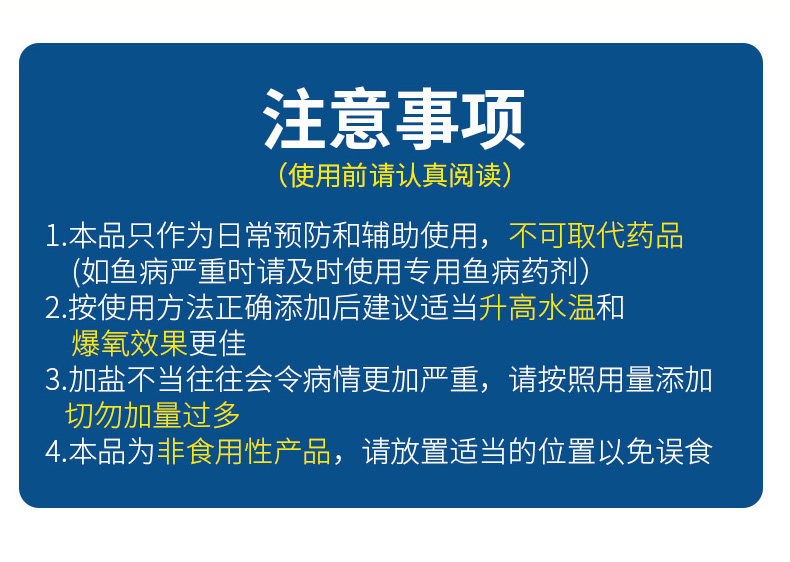 注意事项
（使用前请认真阅读）

1.本品只作为日常预防和辅助使用，不可取代药品（如鱼病严重时请及时使用专用鱼病药剂）
2.按使用方法正确添加后建议适当升高水温和爆氧效果更佳
3.加盐不当往往会令病情更加严重，请按照用量添加切勿加量过多
4.本品为非食用性产品，请放置适当的位置以免误食